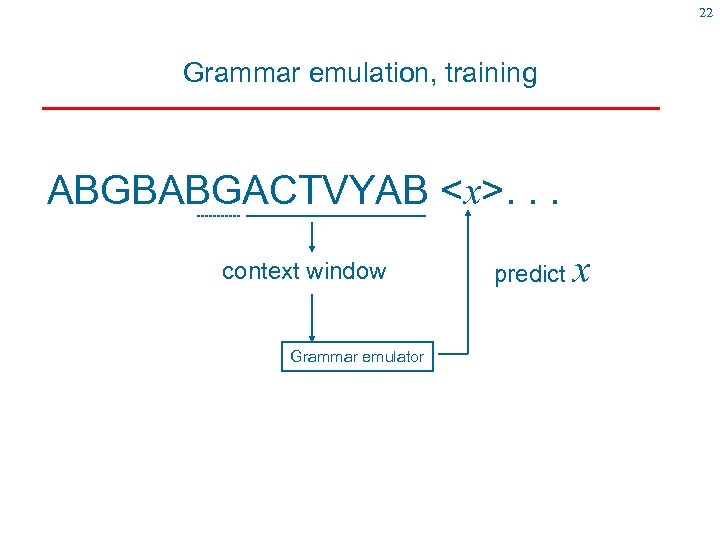 22

Grammar emulation, training

ABGBABGACTVYAB <$x$>. . .

context window

predict $x$

Grammar emulator